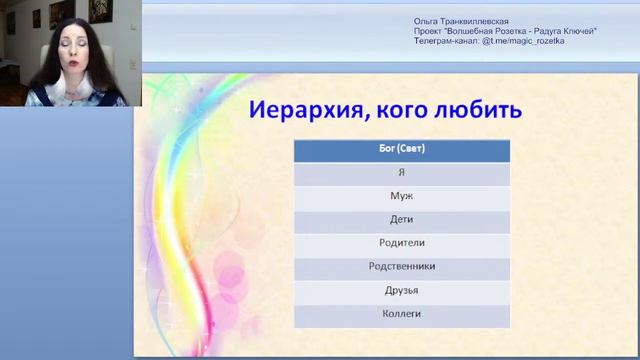 Ольга Транквиллевская
Проект "Волшебная Розетка - Радуга Ключей"
Телеграм-канал: @t.me/magic_rozetka

Иерархия, кого любить

| Бог (Свет) |
|---|
| Я |
| Муж |
| Дети |
| Родители |
| Родственники |
| Друзья |
| Коллеги |